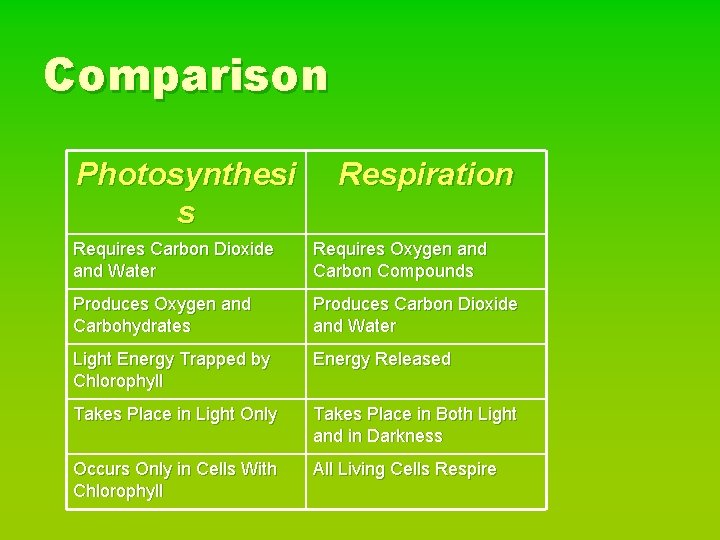 Comparison

| Photosynthesis | Respiration |
|---|---|
| Requires Carbon Dioxide and Water | Requires Oxygen and Carbon Compounds |
| Produces Oxygen and Carbohydrates | Produces Carbon Dioxide and Water |
| Light Energy Trapped by Chlorophyll | Energy Released |
| Takes Place in Light Only | Takes Place in Both Light and in Darkness |
| Occurs Only in Cells With Chlorophyll | All Living Cells Respire |